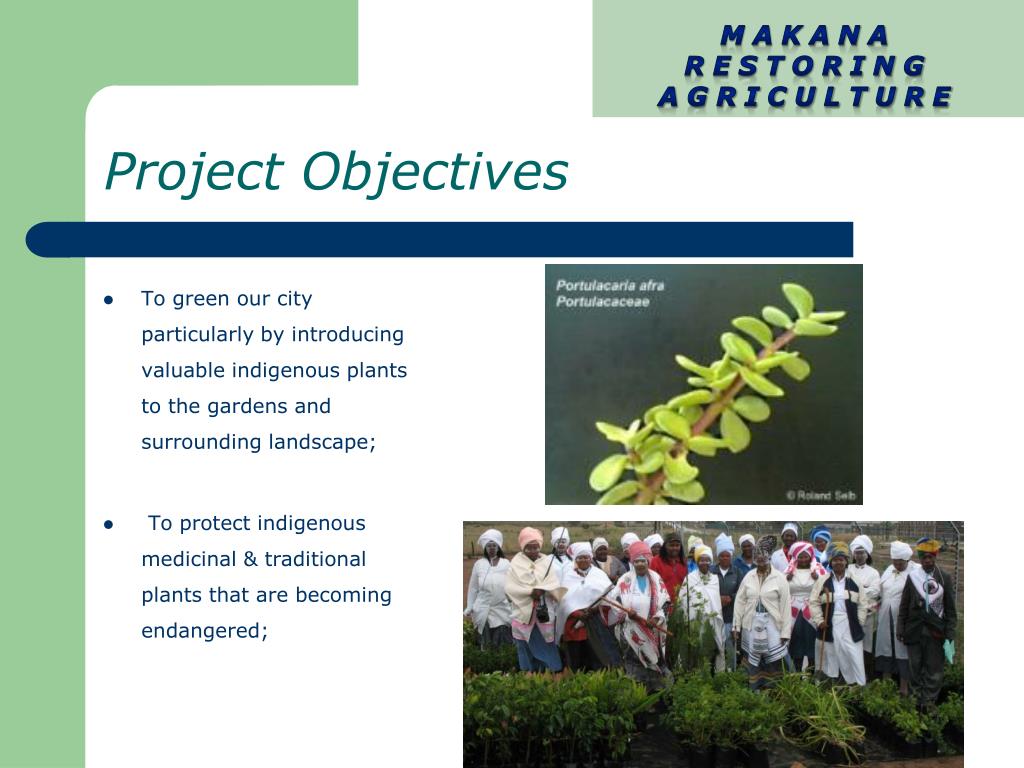 MAKANA
RESTORING
AGRICULTURE

Project Objectives

- To green our city particularly by introducing valuable indigenous plants to the gardens and surrounding landscape;

- To protect indigenous medicinal & traditional plants that are becoming endangered;

Portulacaria afra
Portulacaceae

© Roland Seib